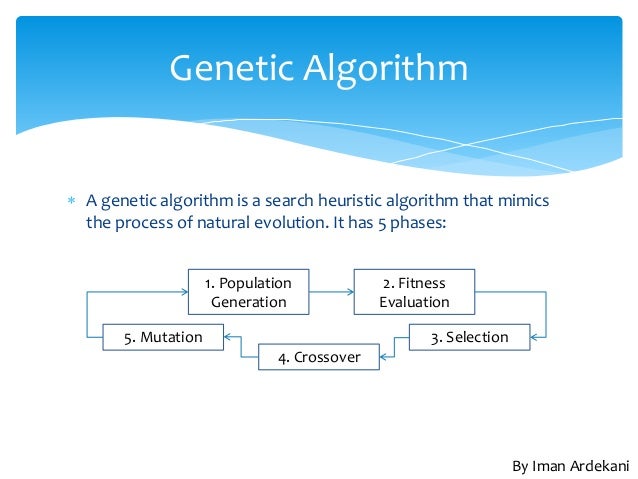 Genetic Algorithm

* A genetic algorithm is a search heuristic algorithm that mimics the process of natural evolution. It has 5 phases:

1. Population Generation

2. Fitness Evaluation

3. Selection

4. Crossover

5. Mutation

By Iman Ardekani